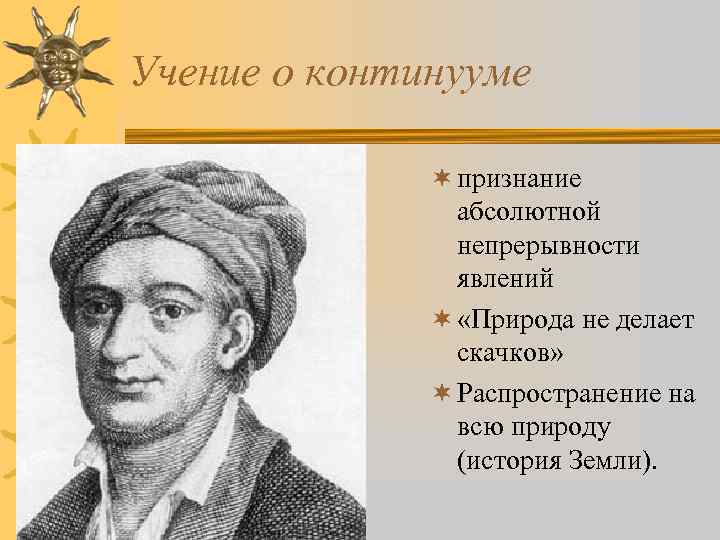 Учение о континууме

признание абсолютной непрерывности явлений

«Природа не делает скачков»

Распространение на всю природу (история Земли).